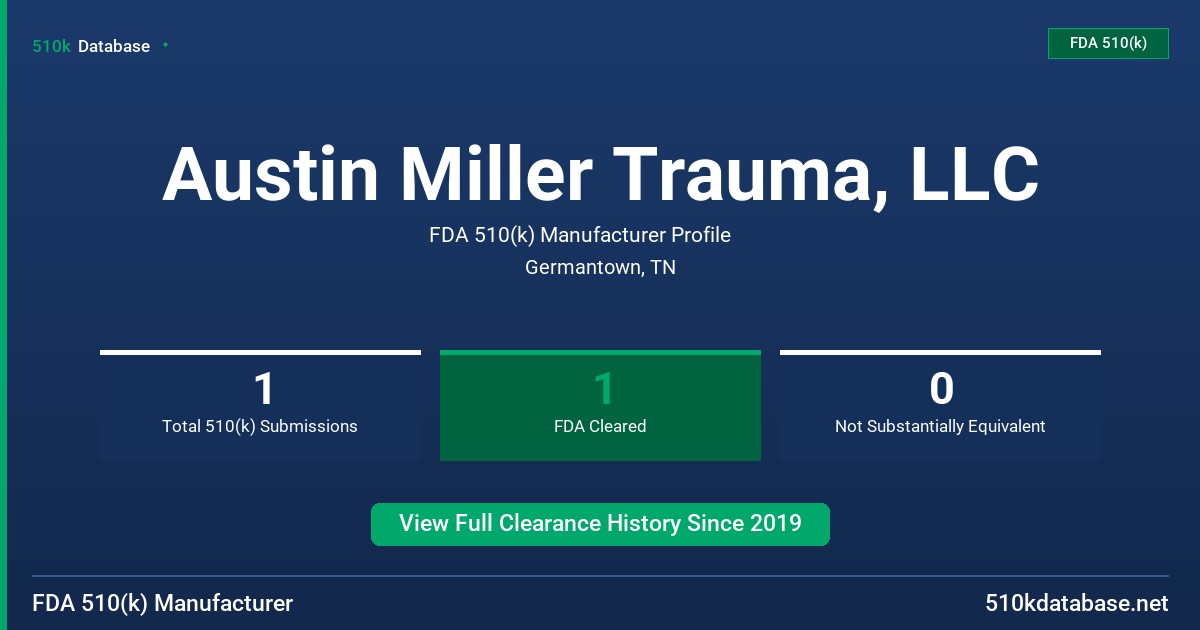 510k Database

FDA 510(k)

Austin Miller Trauma, LLC

FDA 510(k) Manufacturer Profile

Germantown, TN

1
Total 510(k) Submissions

1
FDA Cleared

0
Not Substantially Equivalent

View Full Clearance History Since 2019

FDA 510(k) Manufacturer

510kdatabase.net